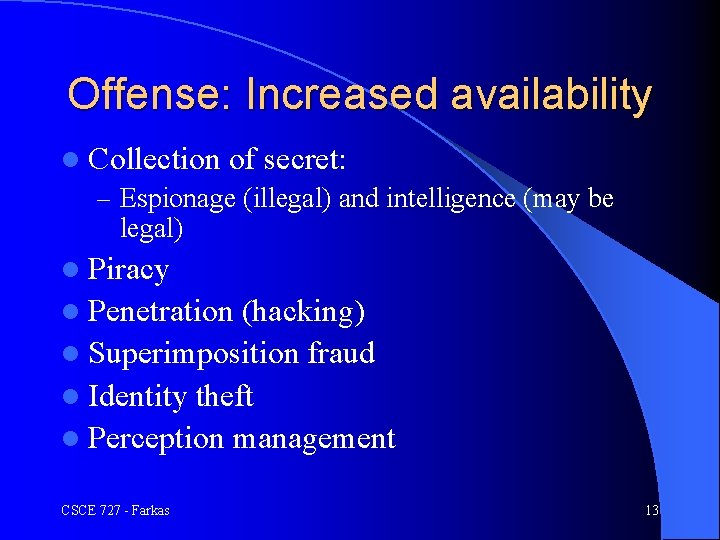 Offense: Increased availability

- Collection of secret:
  – Espionage (illegal) and intelligence (may be legal)
- Piracy
- Penetration (hacking)
- Superimposition fraud
- Identity theft
- Perception management

CSCE 727 - Farkas

13